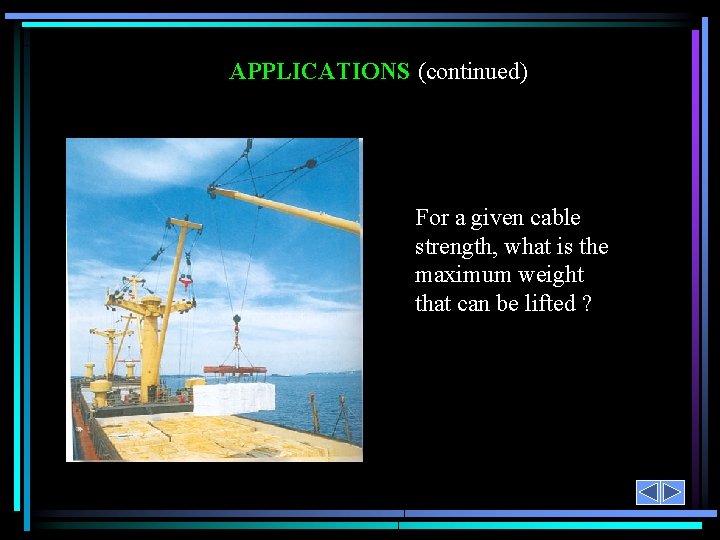 APPLICATIONS (continued)

For a given cable strength, what is the maximum weight that can be lifted ?